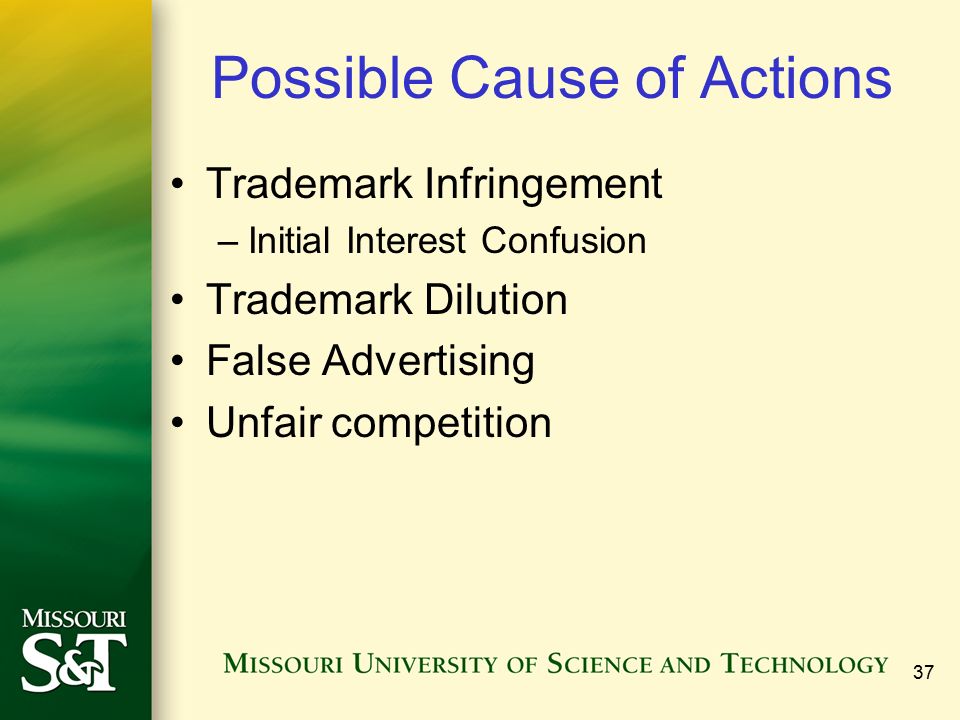 Possible Cause of Actions

• Trademark Infringement
– Initial Interest Confusion
• Trademark Dilution
• False Advertising
• Unfair competition

MISSOURI
S&T

MISSOURI UNIVERSITY OF SCIENCE AND TECHNOLOGY

37